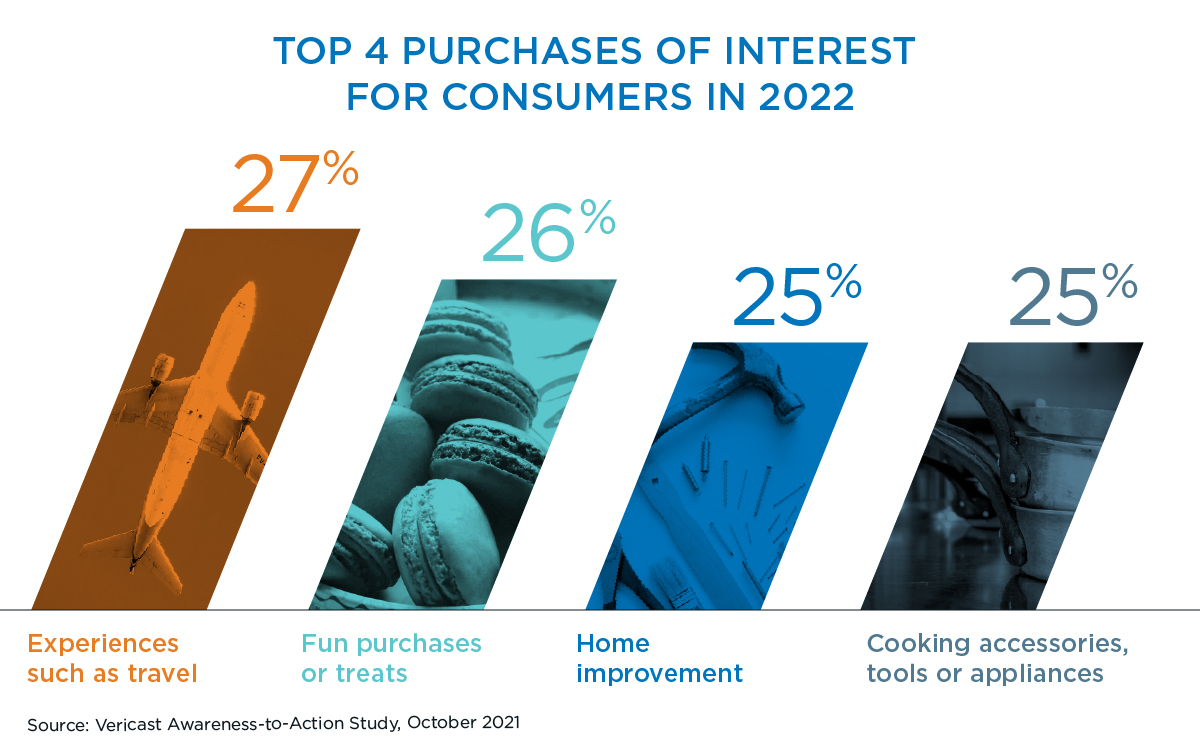 TOP 4 PURCHASES OF INTEREST FOR CONSUMERS IN 2022

27%

26%

25%

25%

Experiences such as travel

Fun purchases or treats

Home improvement

Cooking accessories, tools or appliances

Source: Vericast Awareness-to-Action Study, October 2021